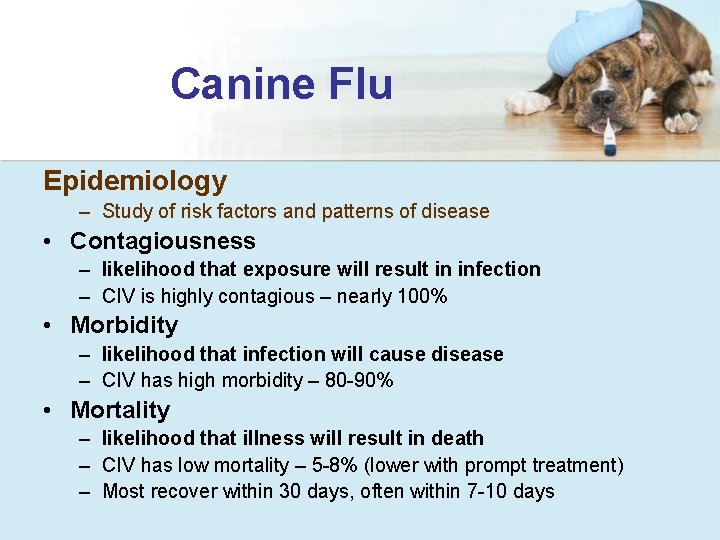 Canine Flu

Epidemiology

– Study of risk factors and patterns of disease

• Contagiousness

– likelihood that exposure will result in infection

– CIV is highly contagious – nearly 100%

• Morbidity

– likelihood that infection will cause disease

– CIV has high morbidity – 80-90%

• Mortality

– likelihood that illness will result in death

– CIV has low mortality – 5-8% (lower with prompt treatment)

– Most recover within 30 days, often within 7-10 days